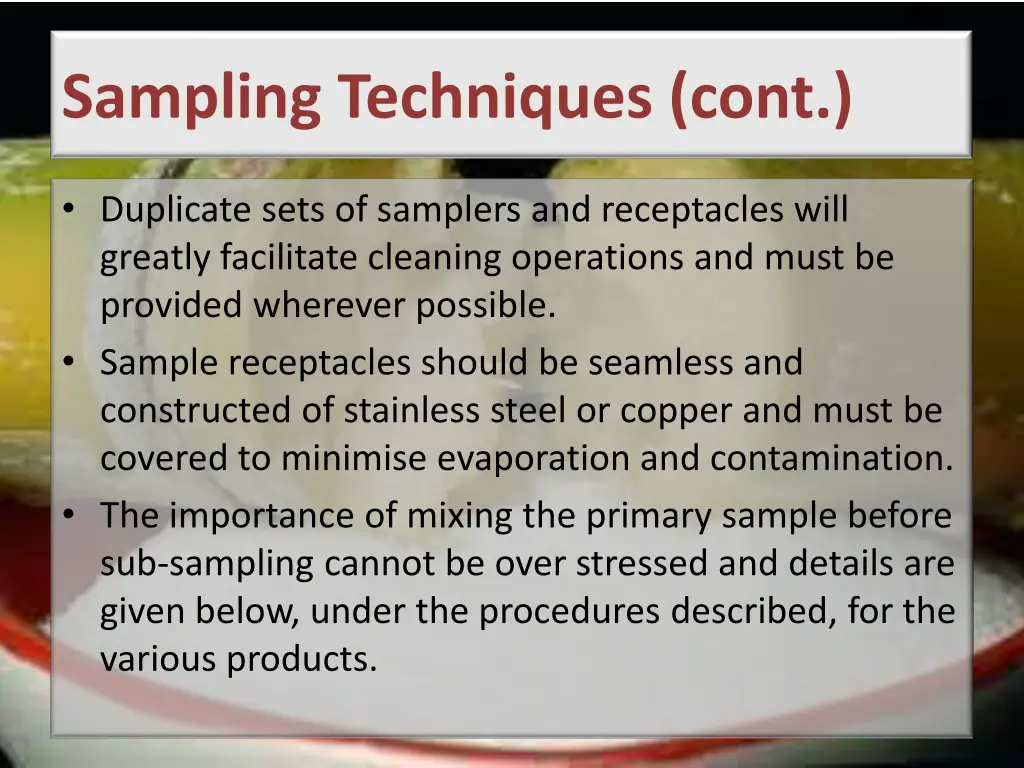 Sampling Techniques (cont.)

• Duplicate sets of samplers and receptacles will greatly facilitate cleaning operations and must be provided wherever possible.
• Sample receptacles should be seamless and constructed of stainless steel or copper and must be covered to minimise evaporation and contamination.
• The importance of mixing the primary sample before sub-sampling cannot be over stressed and details are given below, under the procedures described, for the various products.